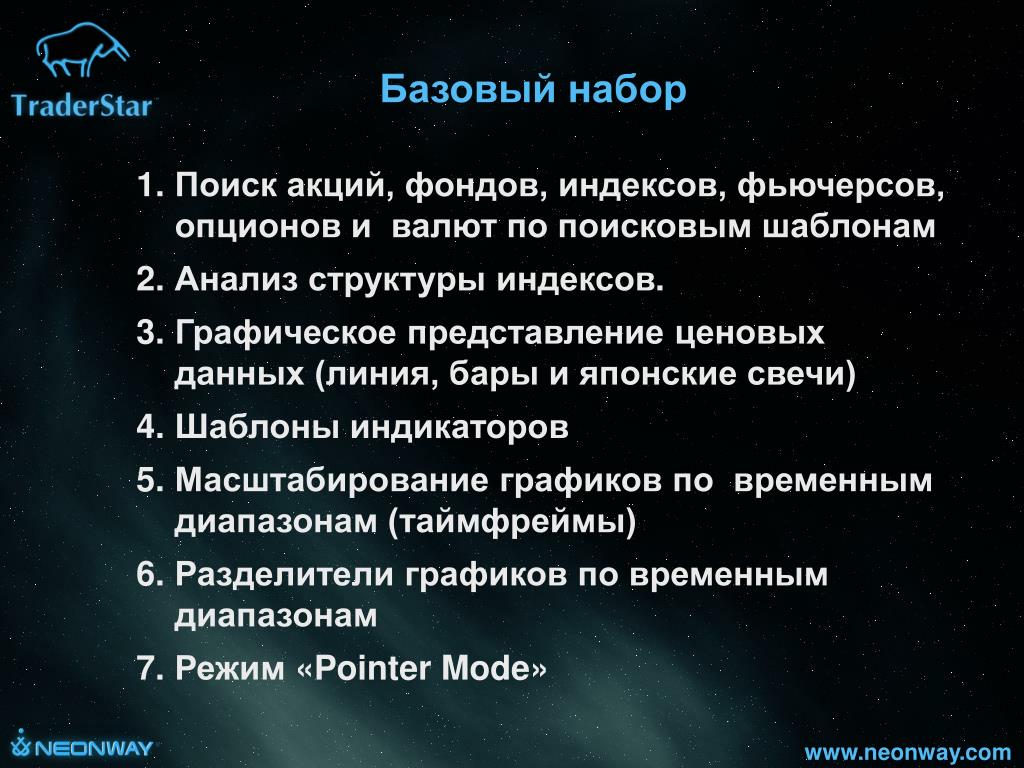 TraderStar

Базовый набор

1. Поиск акций, фондов, индексов, фьючерсов, опционов и валют по поисковым шаблонам
2. Анализ структуры индексов.
3. Графическое представление ценовых данных (линия, бары и японские свечи)
4. Шаблоны индикаторов
5. Масштабирование графиков по временным диапазонам (таймфреймы)
6. Разделители графиков по временным диапазонам
7. Режим «Pointer Mode»

NEONWAY

www.neonway.com